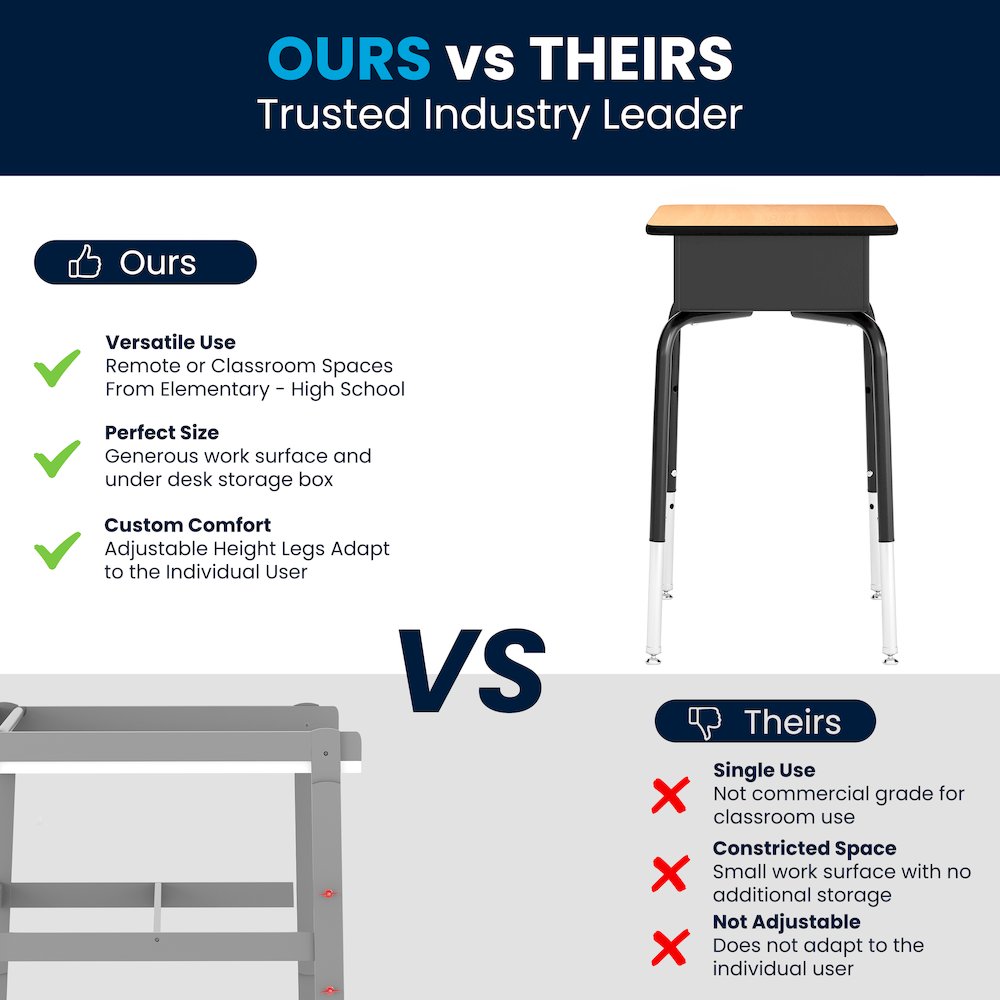 OURS vs THEIRS
Trusted Industry Leader

Ours

Versatile Use
Remote or Classroom Spaces From Elementary - High School

Perfect Size
Generous work surface and under desk storage box

Custom Comfort
Adjustable Height Legs Adapt to the Individual User

VS

Theirs

Single Use
Not commercial grade for classroom use

Constricted Space
Small work surface with no additional storage

Not Adjustable
Does not adapt to the individual user